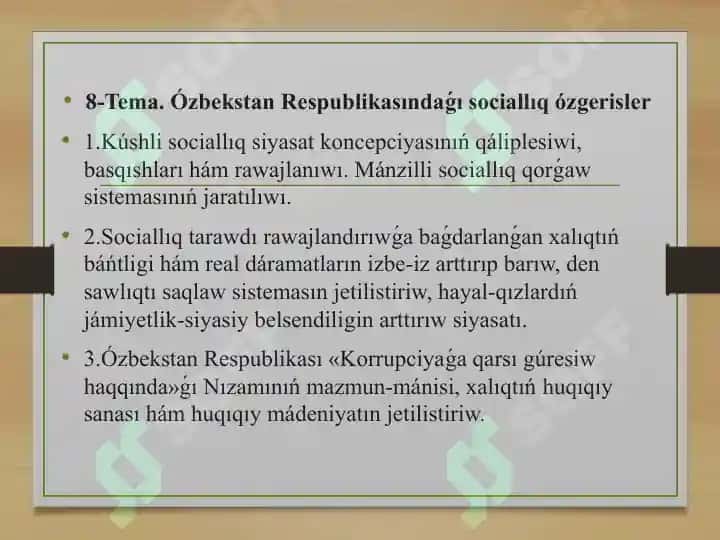 • 8-Tema. Ózbekstan Respublikasındaǵı sociallıq ózgerisler

• 1.Kúshli sociallıq siyasat koncepciyasınıń qáliplesiwi, basqıshları hám rawajlanıwı. Mánzilli sociallıq qorǵaw sistemasınıń jaratılıwı.

• 2.Sociallıq tarawdı rawajlandırıwǵa baǵdarlanǵan xalıqtıń bántligi hám real dáramatların izbe-iz arttırıp barıw, den sawlıqtı saqlaw sistemasın jetilistiriw, hayal-qızlardıń jámiyetlik-siyasiy belsendiligin arttırıw siyasatı.

• 3.Ózbekstan Respublikası «Korrupciyaǵa qarsı gúresiw haqqında»ǵı Nızamınıń mazmun-mánisi, xalıqtıń huqıqıy sanası hám huqıqıy mádeniyatın jetilistiriw.